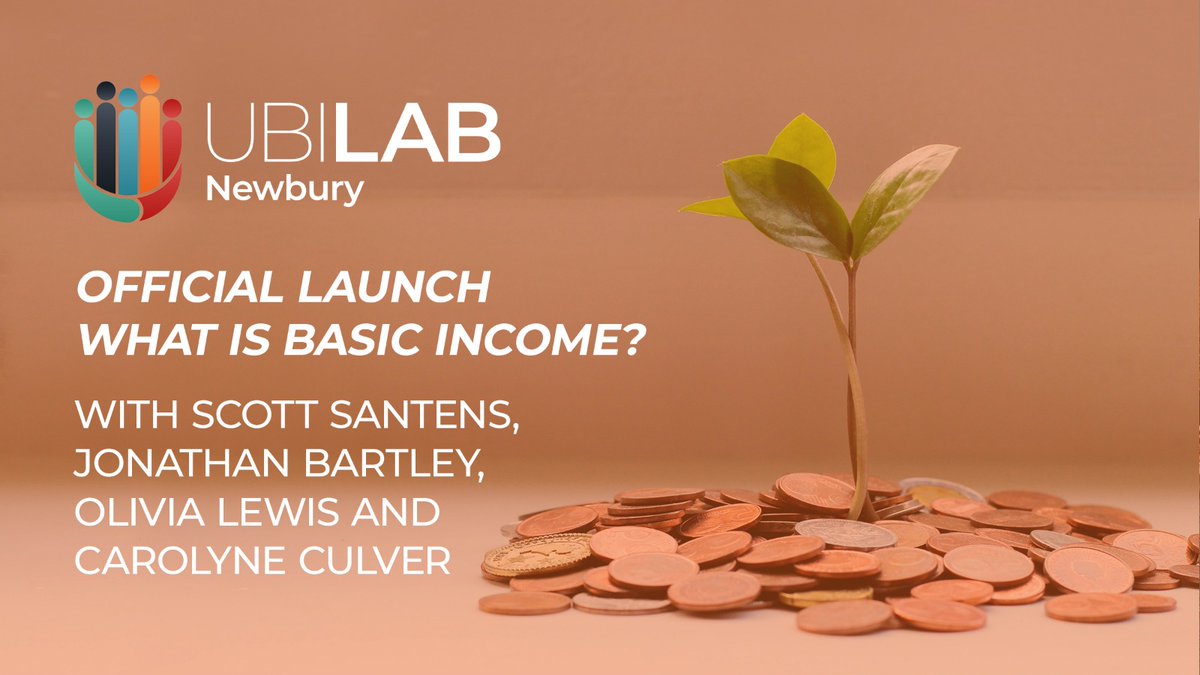 UBILAB
Newbury

OFFICIAL LAUNCH
WHAT IS BASIC INCOME?

WITH SCOTT SANTENS, JONATHAN BARTLEY, OLIVIA LEWIS AND CAROLYNE CULVER